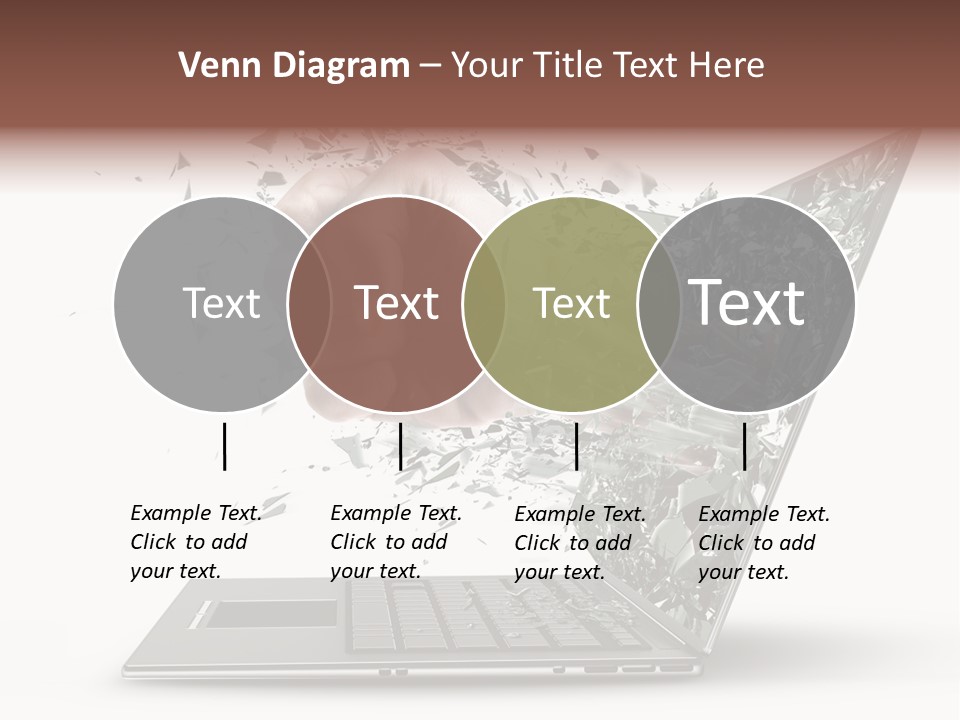 Venn Diagram – Your Title Text Here

Text

Text

Text

Text

Example Text. Click to add your text.

Example Text. Click to add your text.

Example Text. Click to add your text.

Example Text. Click to add your text.